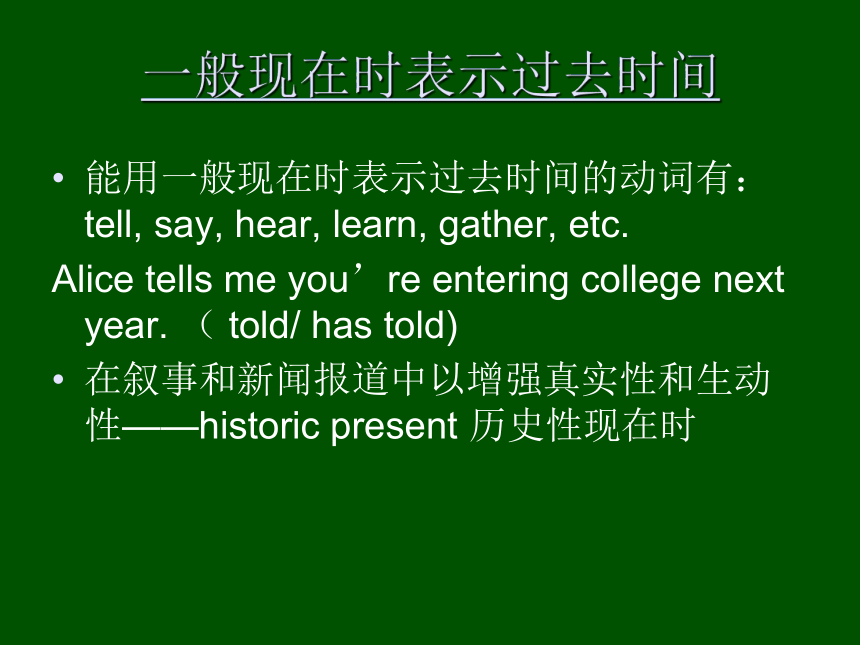 一般现在时表示过去时间

• 能用一般现在时表示过去时间的动词有：tell, say, hear, learn, gather, etc.

Alice tells me you’re entering college next year. （ told/ has told)

• 在叙事和新闻报道中以增强真实性和生动性——historic present 历史性现在时